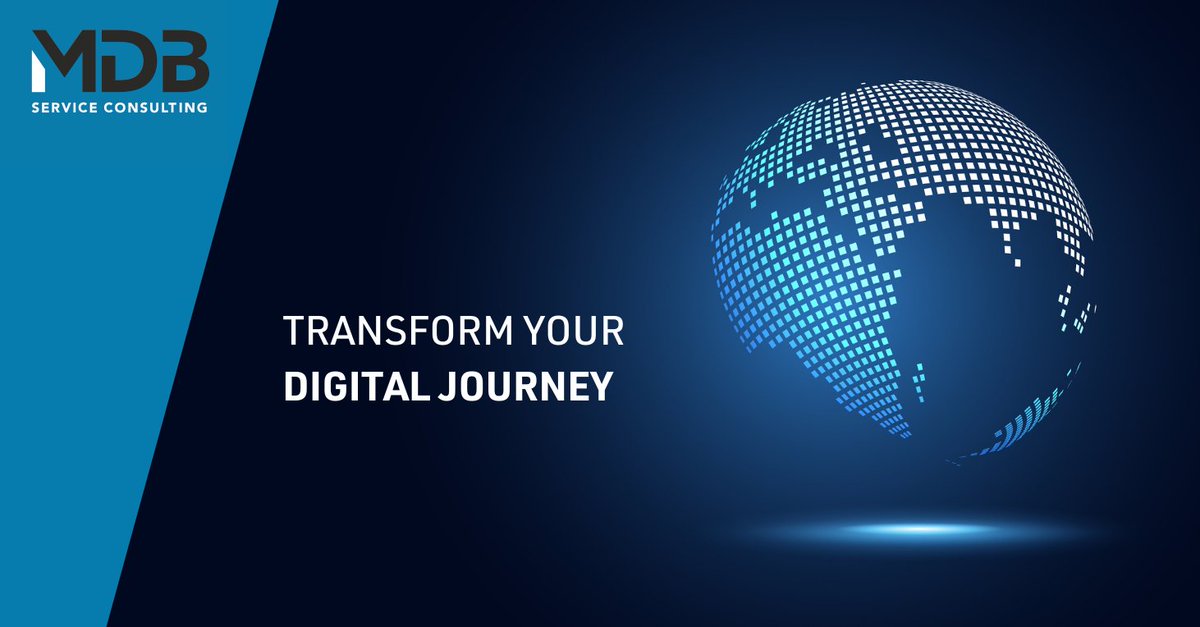 MDB
SERVICE CONSULTING

TRANSFORM YOUR
DIGITAL JOURNEY